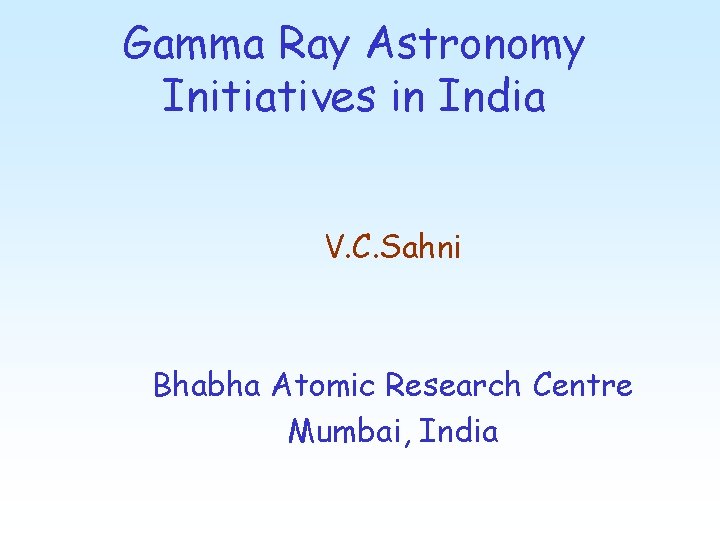 Gamma Ray Astronomy Initiatives in India

V.C.Sahni

Bhabha Atomic Research Centre
Mumbai, India